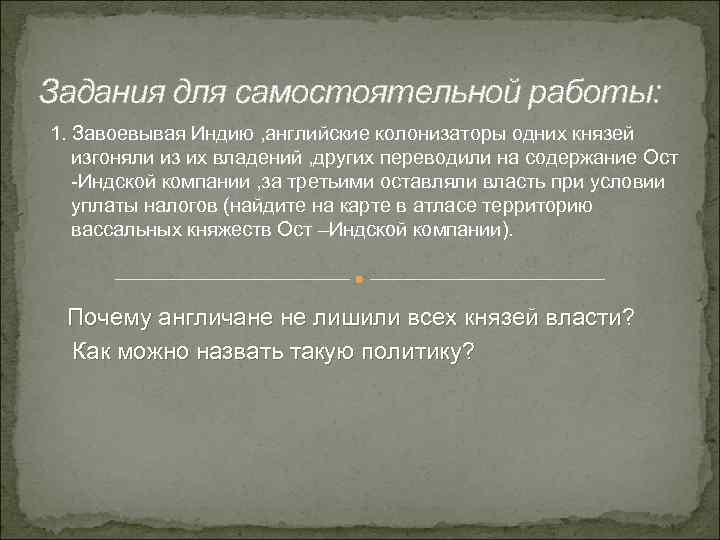 Задания для самостоятельной работы:

1. Завоевывая Индию ,английские колонизаторы одних князей изгоняли из их владений ,других переводили на содержание Ост -Индской компании ,за третьими оставляли власть при условии уплаты налогов (найдите на карте в атласе территорию вассальных княжеств Ост –Индской компании).

Почему англичане не лишили всех князей власти?
Как можно назвать такую политику?